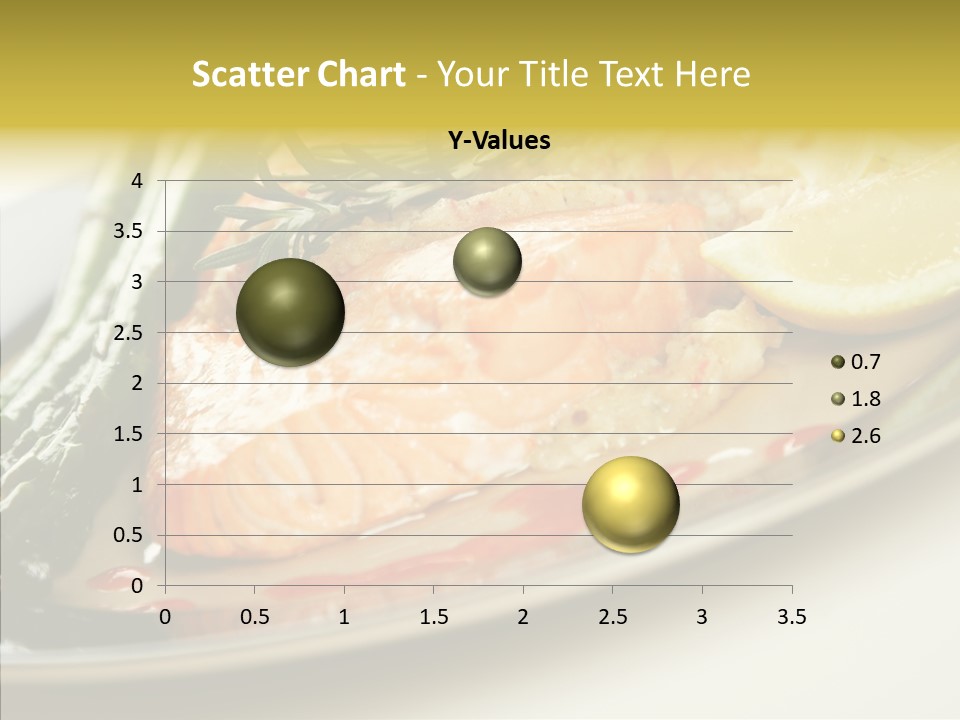 Scatter Chart - Your Title Text Here

Y-Values

4
3.5
3
2.5
2
1.5
1
0.5
0

0 0.5 1 1.5 2 2.5 3 3.5

0.7
1.8
2.6